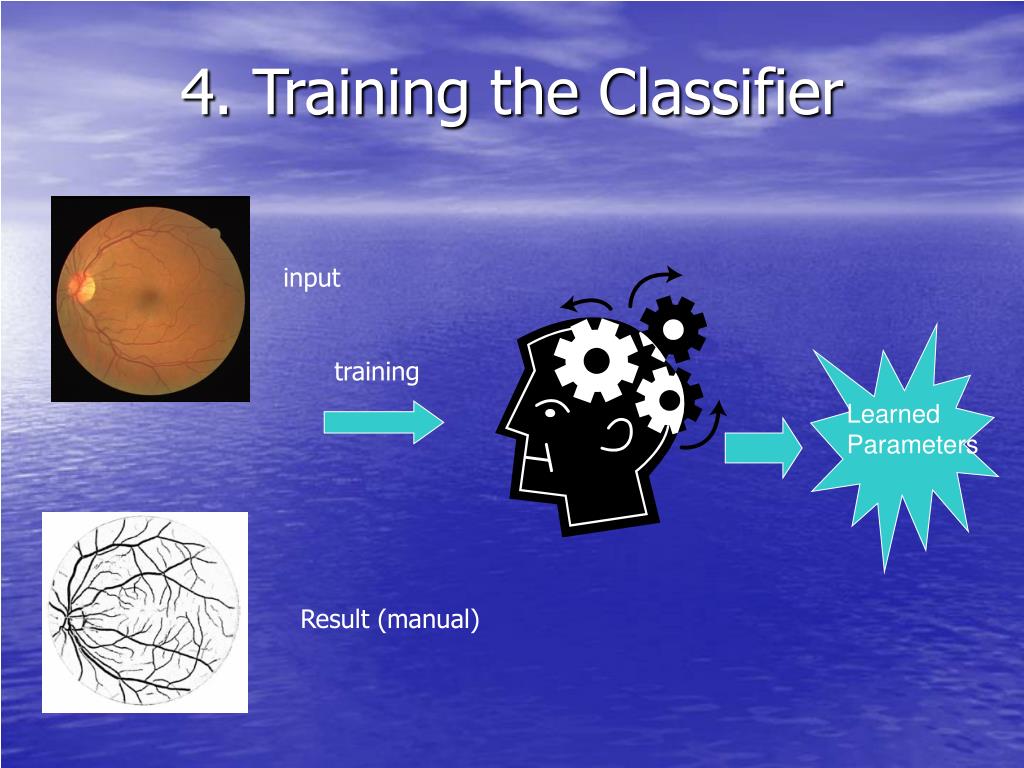 4. Training the Classifier

input

training

Learned Parameters

Result (manual)